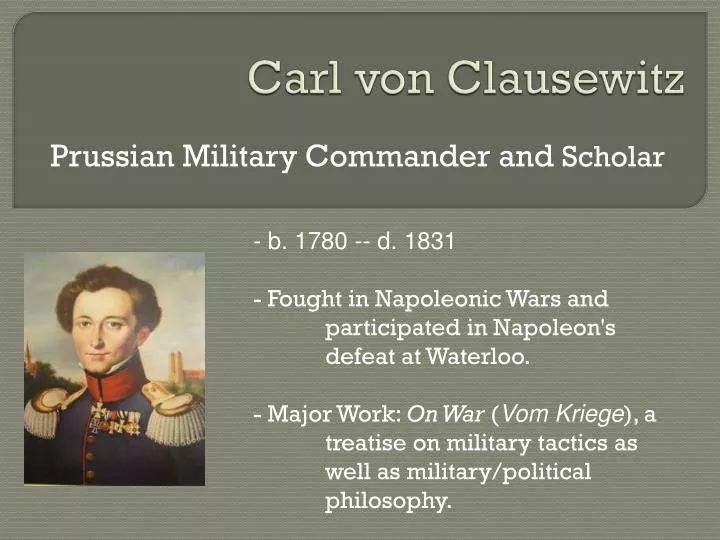 Carl von Clausewitz

Prussian Military Commander and Scholar

- b. 1780 -- d. 1831

- Fought in Napoleonic Wars and participated in Napoleon's defeat at Waterloo.

- Major Work: On War (Vom Kriege), a treatise on military tactics as well as military/political philosophy.